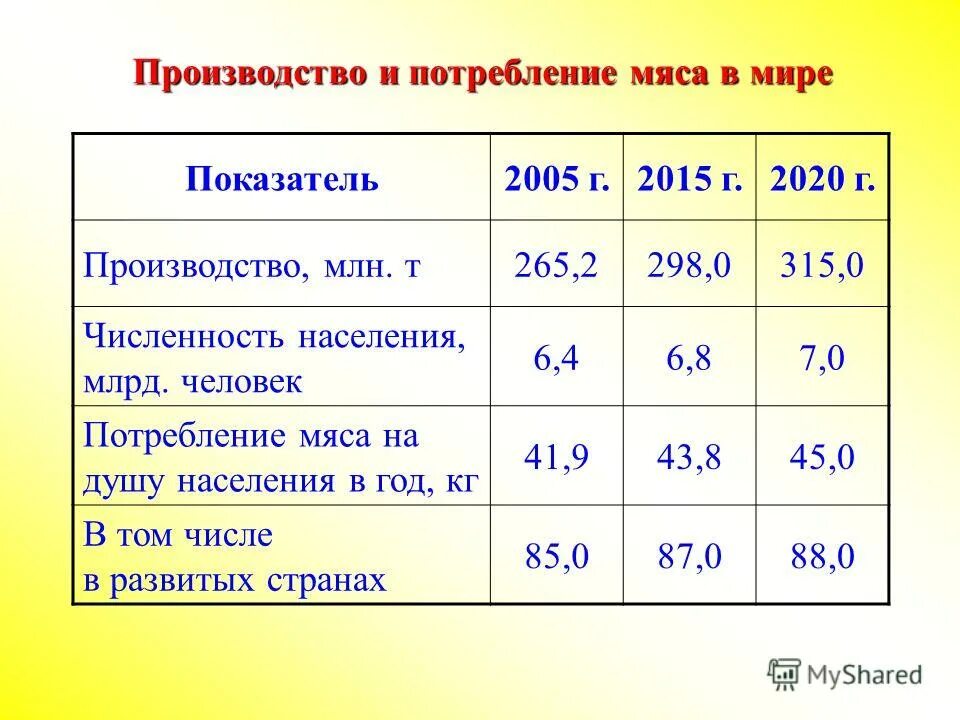 Производство и потребление мяса в мире

| Показатель | 2005 г. | 2015 г. | 2020 г. |
|---|---|---|---|
| Производство, млн. т | 265,2 | 298,0 | 315,0 |
| Численность населения, млрд. человек | 6,4 | 6,8 | 7,0 |
| Потребление мяса на душу населения в год, кг | 41,9 | 43,8 | 45,0 |
| В том числе в развитых странах | 85,0 | 87,0 | 88,0 |

MyShared